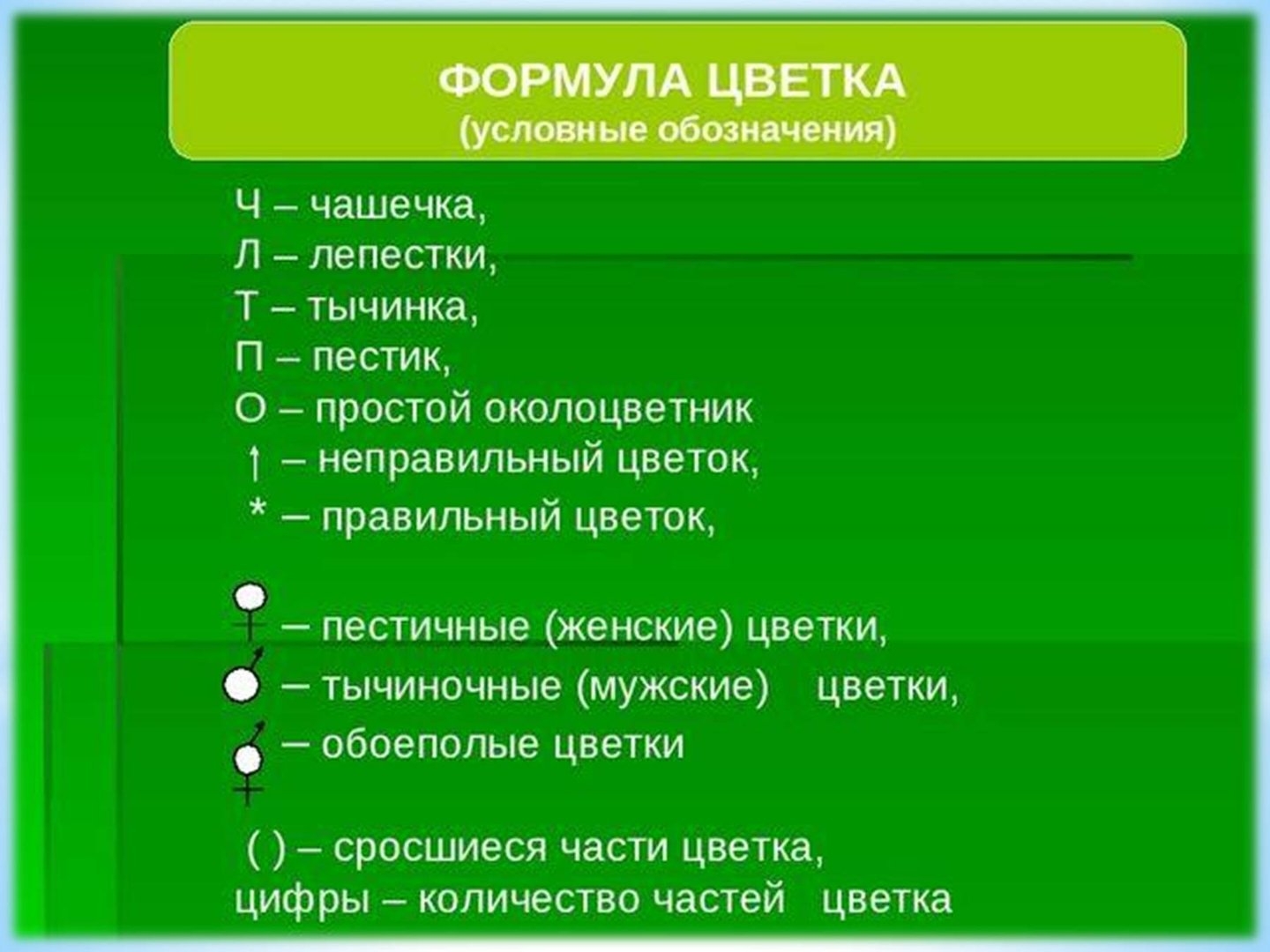 ФОРМУЛА ЦВЕТКА
(условные обозначения)

Ч – чашечка,
Л – лепестки,
Т – тычинка,
П – пестик,
О – простой околоцветник
↑ – неправильный цветок,
* – правильный цветок,

♀ – пестичные (женские) цветки,
♂ – тычиночные (мужские) цветки,
⚥ – обоеполые цветки

( ) – сросшиеся части цветка,
цифры – количество частей цветка